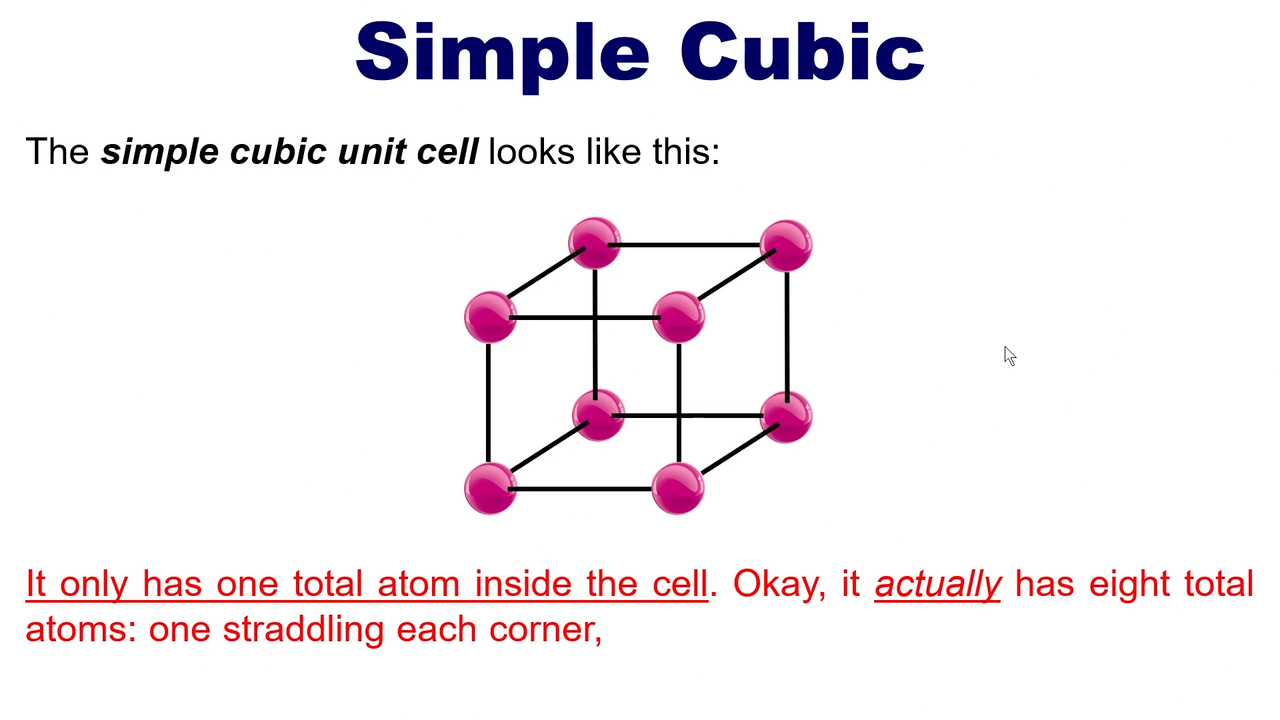 Simple Cubic

The simple cubic unit cell looks like this:

It only has one total atom inside the cell. Okay, it actually has eight total atoms: one straddling each corner,